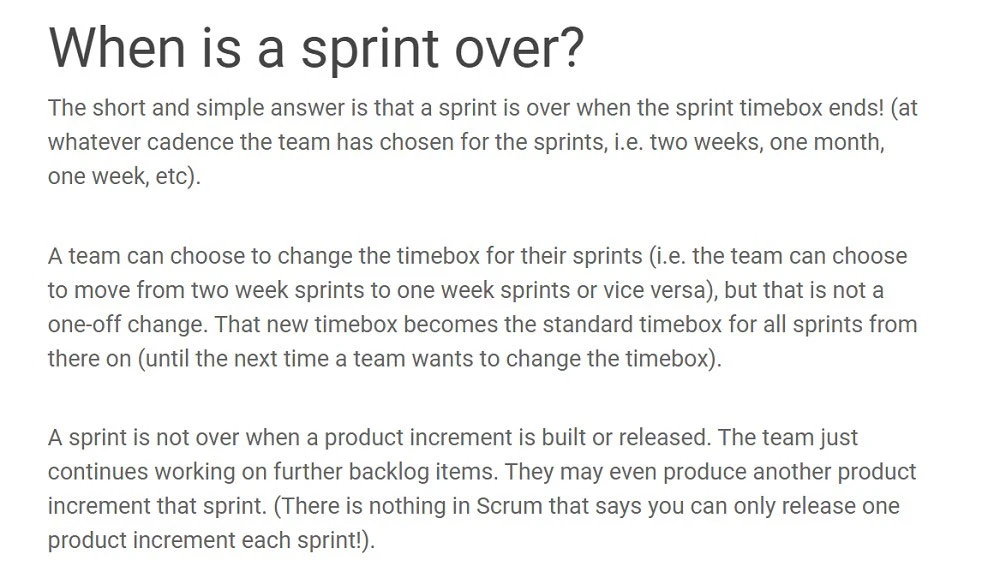 When is a sprint over?

The short and simple answer is that a sprint is over when the sprint timebox ends! (at whatever cadence the team has chosen for the sprints, i.e. two weeks, one month, one week, etc).

A team can choose to change the timebox for their sprints (i.e. the team can choose to move from two week sprints to one week sprints or vice versa), but that is not a one-off change. That new timebox becomes the standard timebox for all sprints from there on (until the next time a team wants to change the timebox).

A sprint is not over when a product increment is built or released. The team just continues working on further backlog items. They may even produce another product increment that sprint. (There is nothing in Scrum that says you can only release one product increment each sprint!).